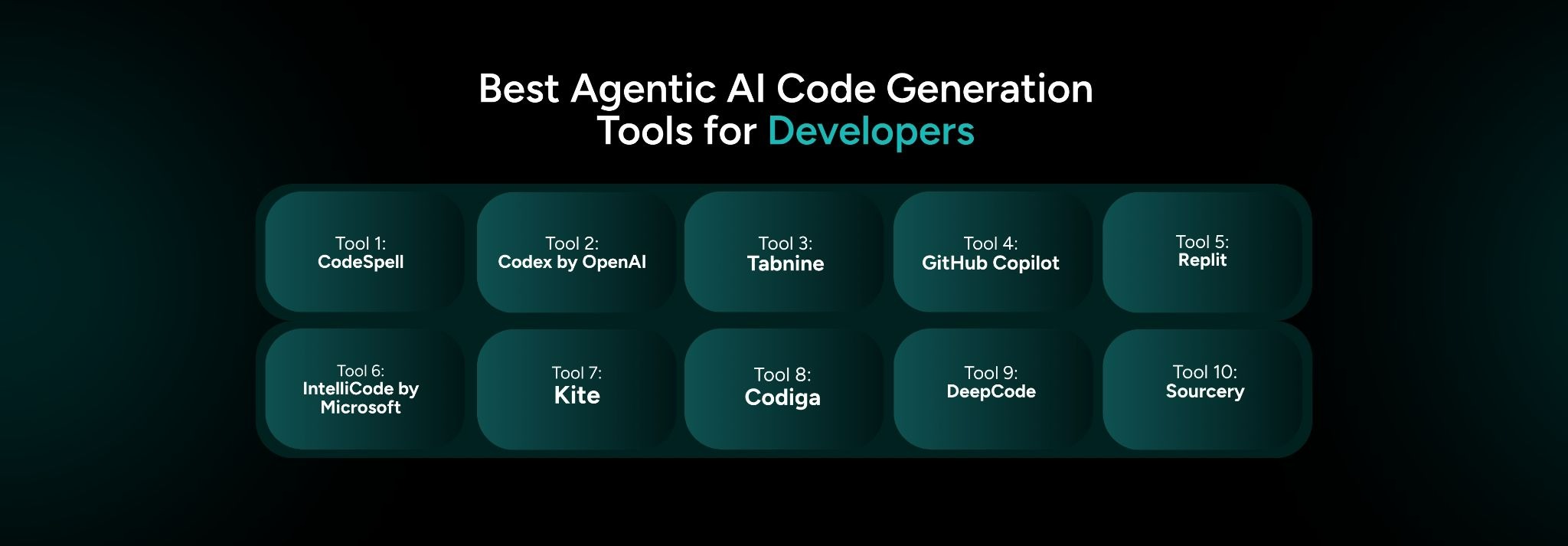 Best Agentic AI Code Generation Tools for Developers

Tool 1:
CodeSpell

Tool 2:
Codex by OpenAI

Tool 3:
Tabnine

Tool 4:
GitHub Copilot

Tool 5:
Replit

Tool 6:
IntelliCode by Microsoft

Tool 7:
Kite

Tool 8:
Codiga

Tool 9:
DeepCode

Tool 10:
Sourcery